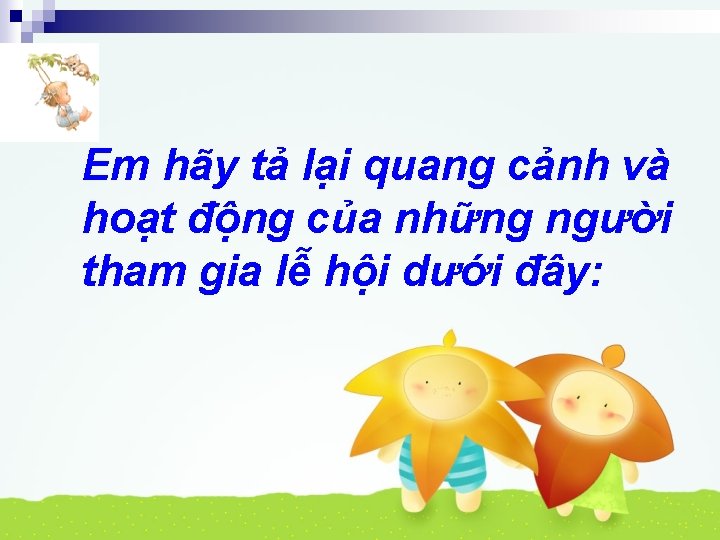 Em hãy tả lại quang cảnh và hoạt động của những người tham gia lễ hội dưới đây: